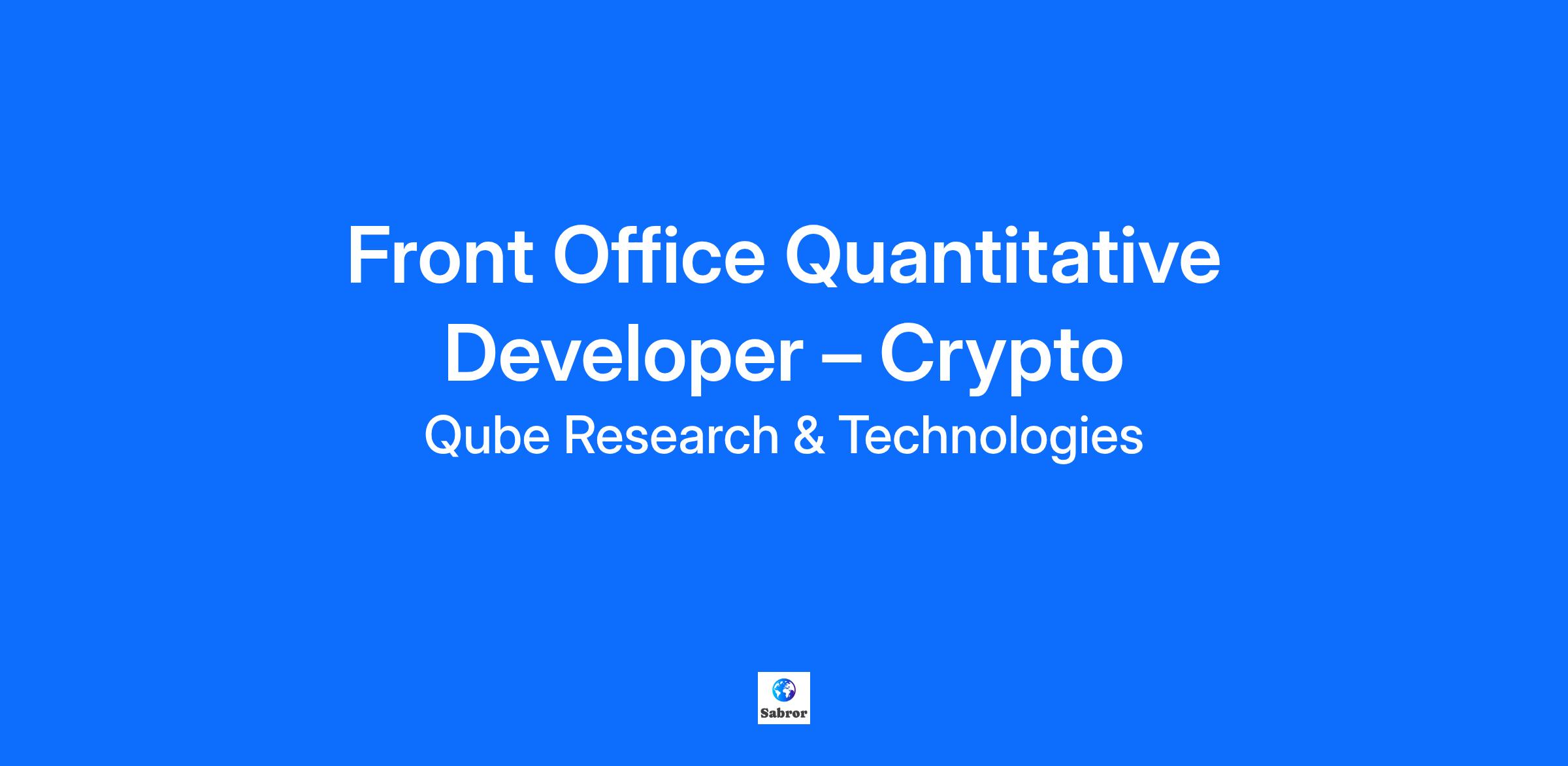 Front Office Quantitative Developer – Crypto

Qube Research & Technologies

Sabror